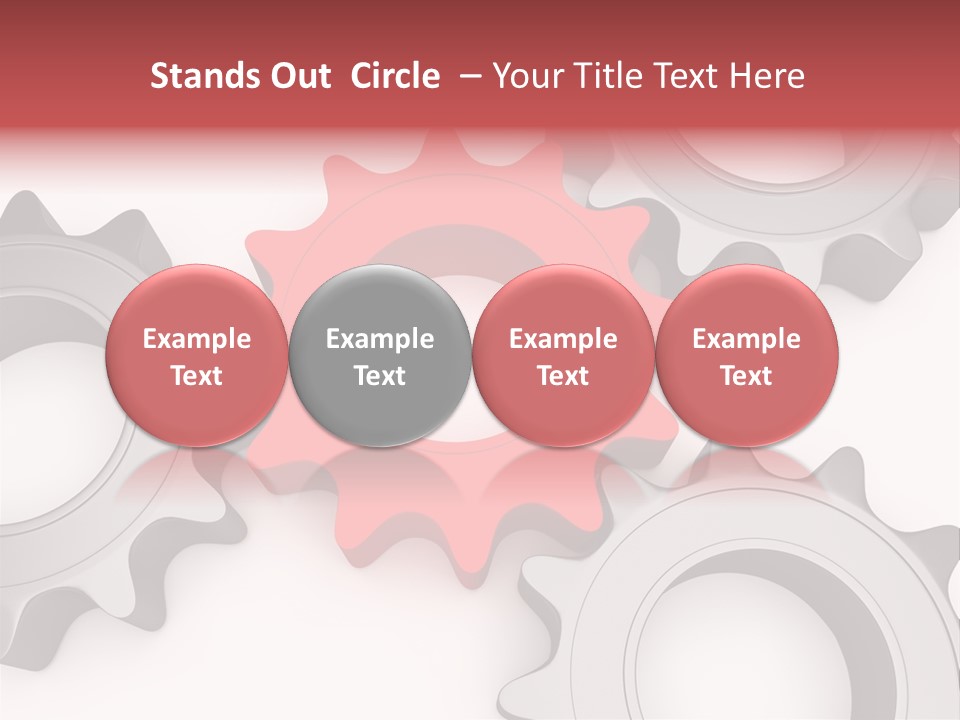 Stands Out Circle – Your Title Text Here

Example Text

Example Text

Example Text

Example Text